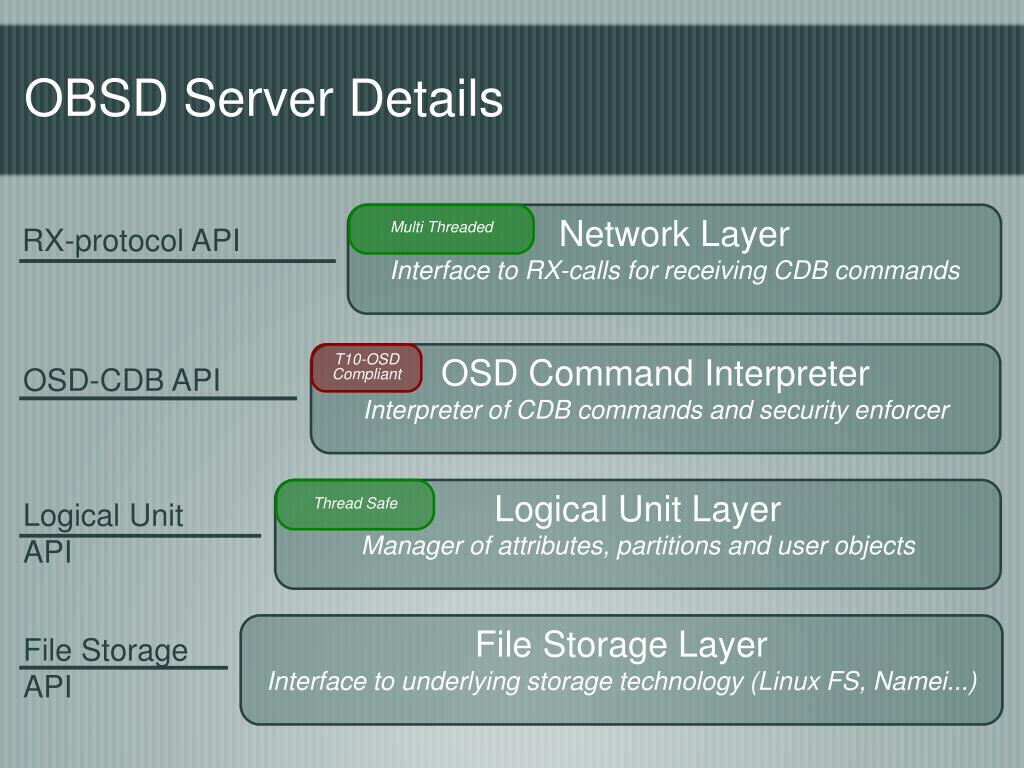 OBSD Server Details

RX-protocol API

Multi Threaded

Network Layer
Interface to RX-calls for receiving CDB commands

OSD-CDB API

T10-OSD Compliant

OSD Command Interpreter
Interpreter of CDB commands and security enforcer

Logical Unit API

Thread Safe

Logical Unit Layer
Manager of attributes, partitions and user objects

File Storage API

File Storage Layer
Interface to underlying storage technology (Linux FS, Namei...)